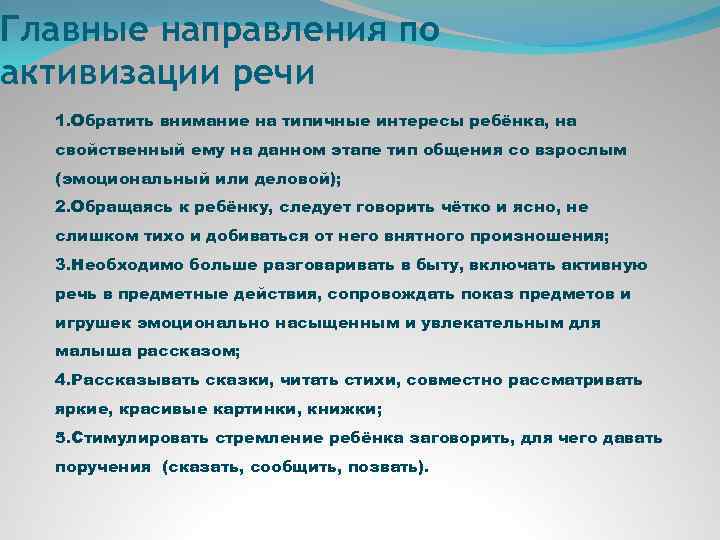 Главные направления по активизации речи

1.Обратить внимание на типичные интересы ребёнка, на свойственный ему на данном этапе тип общения со взрослым (эмоциональный или деловой);

2.Обращаясь к ребёнку, следует говорить чётко и ясно, не слишком тихо и добиваться от него внятного произношения;

3.Необходимо больше разговаривать в быту, включать активную речь в предметные действия, сопровождать показ предметов и игрушек эмоционально насыщенным и увлекательным для малыша рассказом;

4.Рассказывать сказки, читать стихи, совместно рассматривать яркие, красивые картинки, книжки;

5.Стимулировать стремление ребёнка заговорить, для чего давать поручения (сказать, сообщить, позвать).